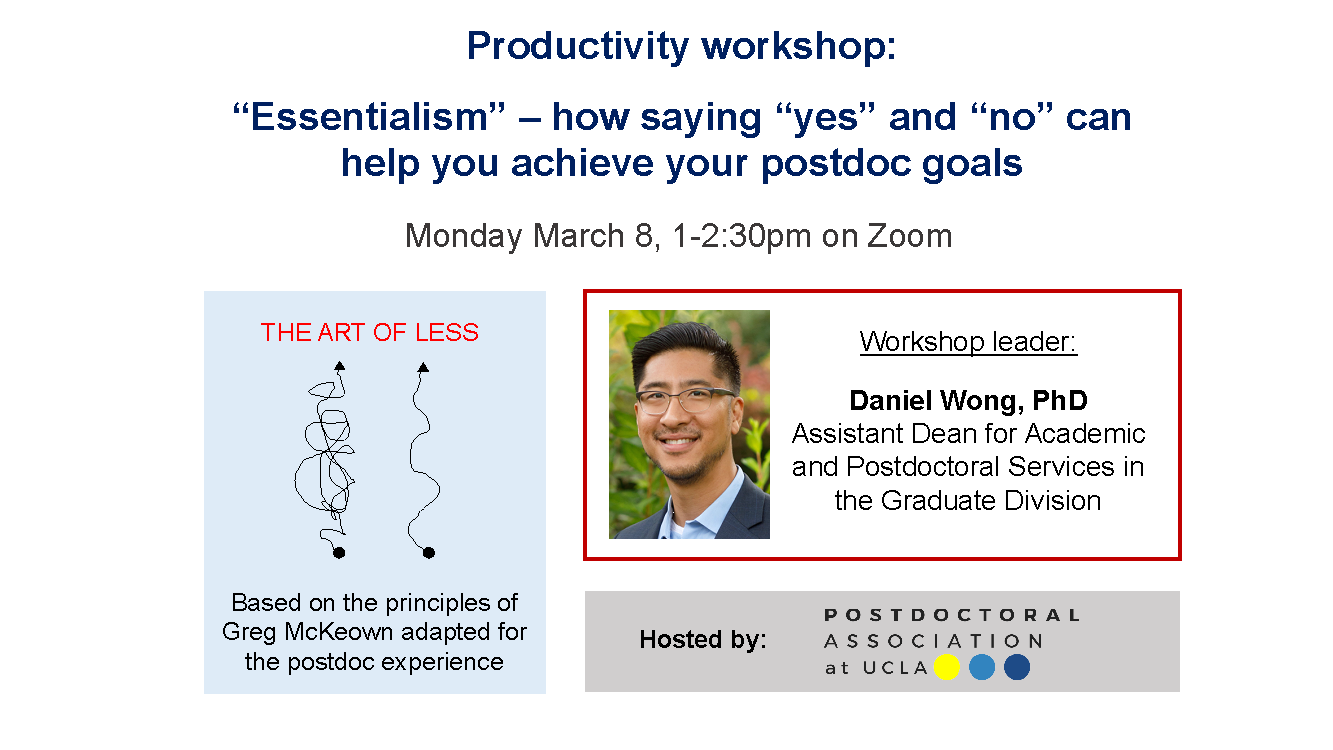 Productivity workshop:

“Essentialism” – how saying “yes” and “no” can help you achieve your postdoc goals

Monday March 8, 1-2:30pm on Zoom

THE ART OF LESS

Based on the principles of Greg McKeown adapted for the postdoc experience

Workshop leader:

Daniel Wong, PhD
Assistant Dean for Academic and Postdoctoral Services in the Graduate Division

Hosted by:

POSTDOCTORAL
ASSOCIATION
at UCLA